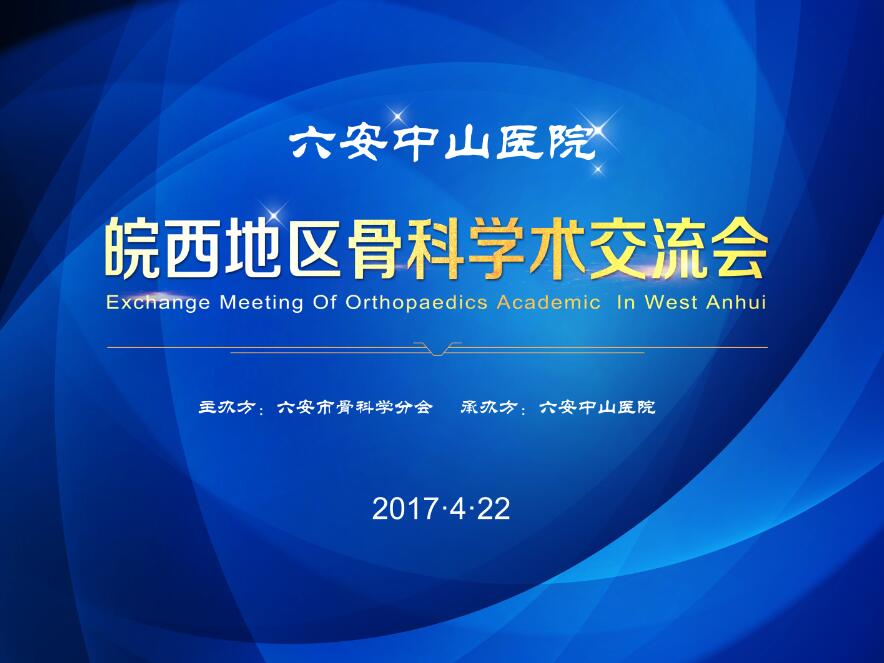 六安中山医院

皖西地区骨科学术交流会

Exchange Meeting Of Orthopaedics Academic In West Anhui

主办方：六安市骨科学分会　承办方：六安中山医院

2017·4·22